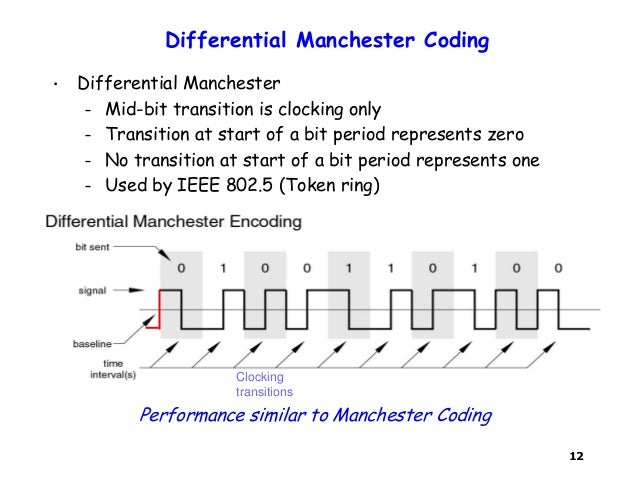 Differential Manchester Coding

• Differential Manchester
  - Mid-bit transition is clocking only
  - Transition at start of a bit period represents zero
  - No transition at start of a bit period represents one
  - Used by IEEE 802.5 (Token ring)

Differential Manchester Encoding

bit sent
0 1 0 0 1 1 0 1 0 0
signal
baseline
time interval(s)
Clocking transitions

Performance similar to Manchester Coding

12